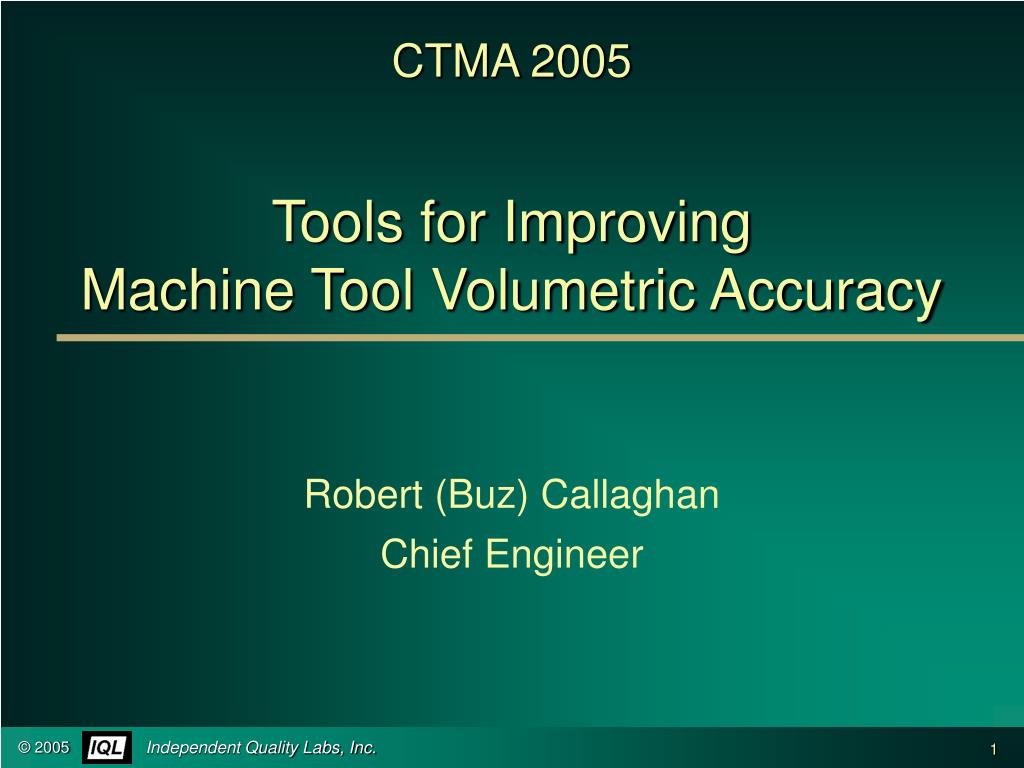 CTMA 2005

Tools for Improving
Machine Tool Volumetric Accuracy

Robert (Buz) Callaghan
Chief Engineer

© 2005 IQL Independent Quality Labs, Inc.

1